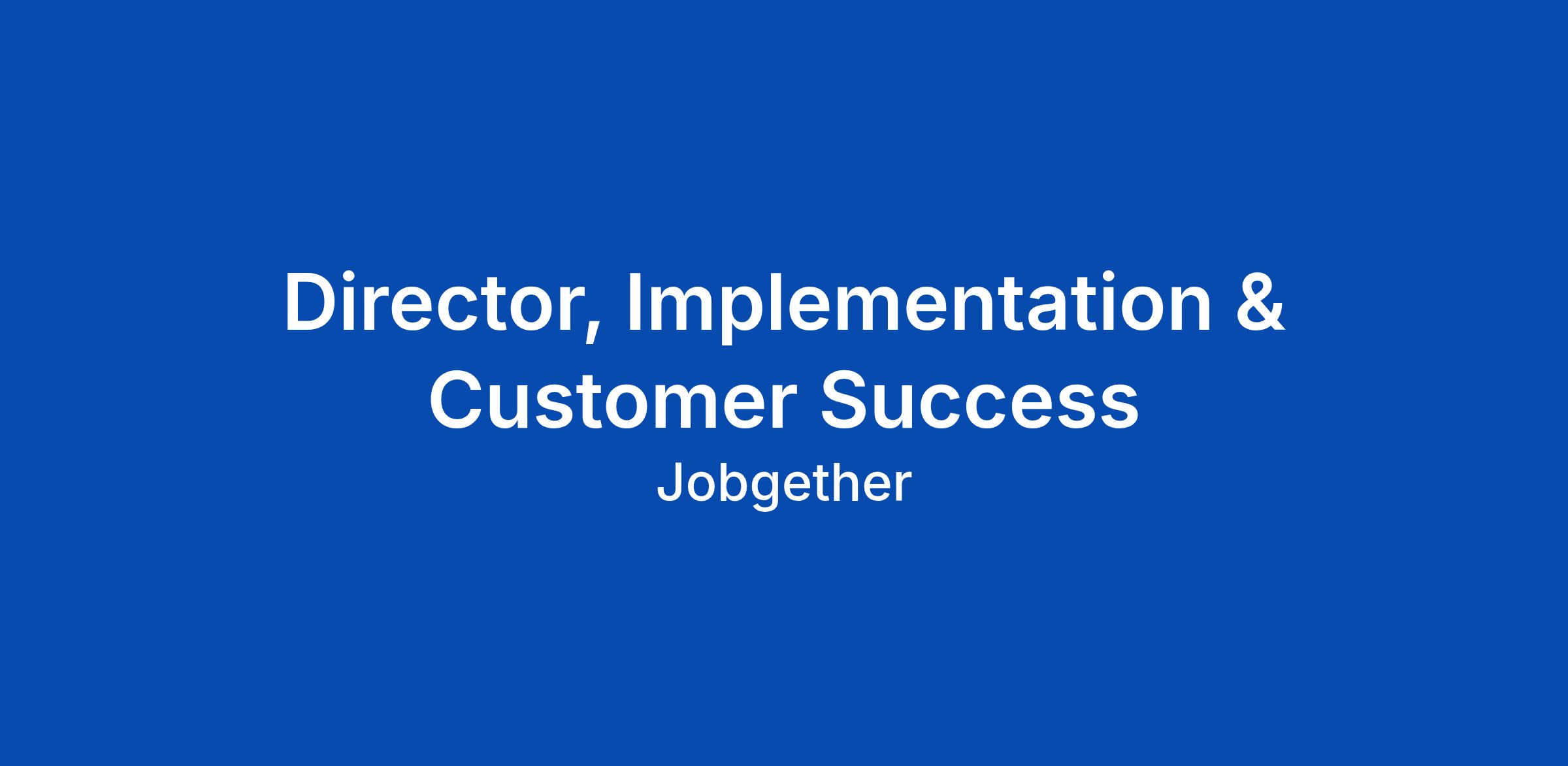 Director, Implementation & Customer Success

Jobgether